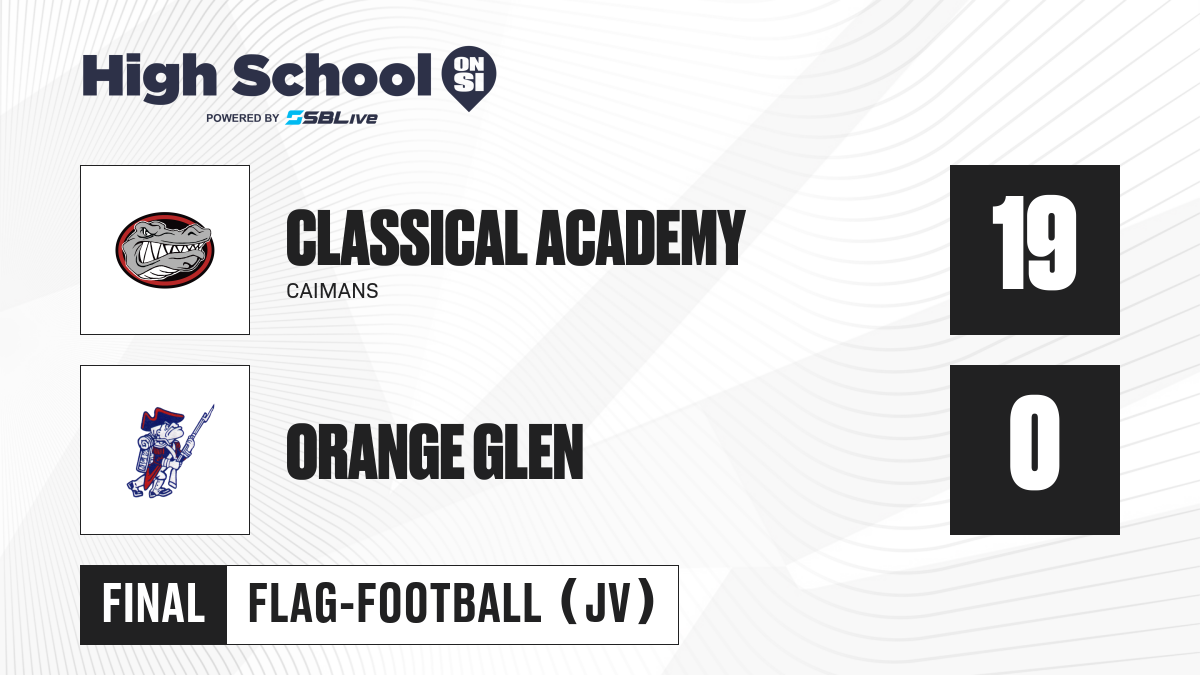 High School ON SI
POWERED BY SBLive

CLASSICAL ACADEMY
CAIMANS
19

ORANGE GLEN
0

FINAL
FLAG-FOOTBALL (JV)